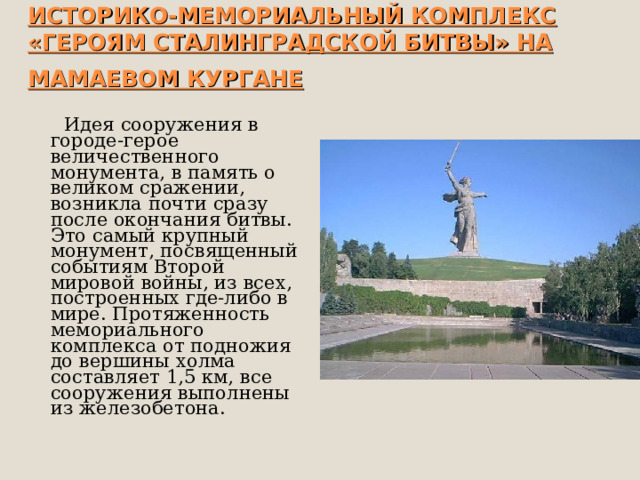 ИСТОРИКО-МЕМОРИАЛЬНЫЙ КОМПЛЕКС «ГЕРОЯМ СТАЛИНГРАДСКОЙ БИТВЫ» НА МАМАЕВОМ КУРГАНЕ

Идея сооружения в городе-герое величественного монумента, в память о великом сражении, возникла почти сразу после окончания битвы. Это самый крупный монумент, посвященный событиям Второй мировой войны, из всех, построенных где-либо в мире. Протяженность мемориального комплекса от подножия до вершины холма составляет 1,5 км, все сооружения выполнены из железобетона.